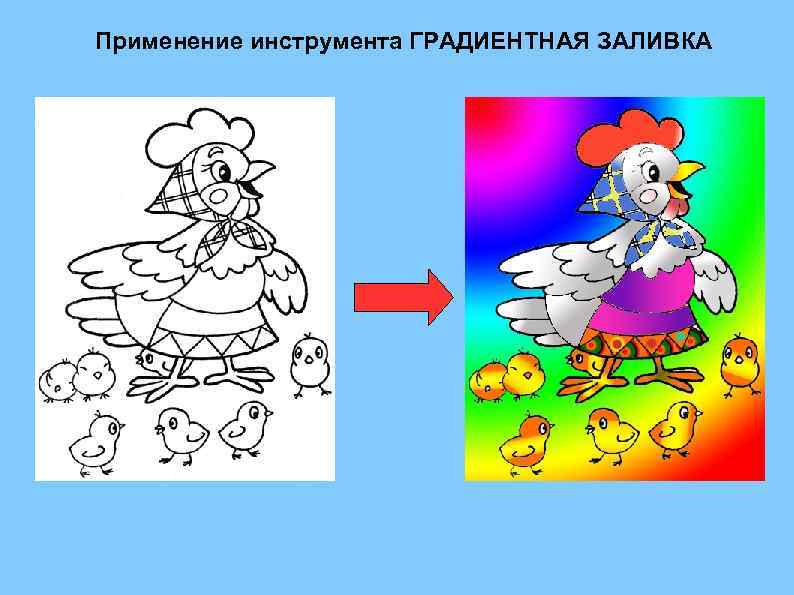 Применение инструмента ГРАДИЕНТНАЯ ЗАЛИВКА